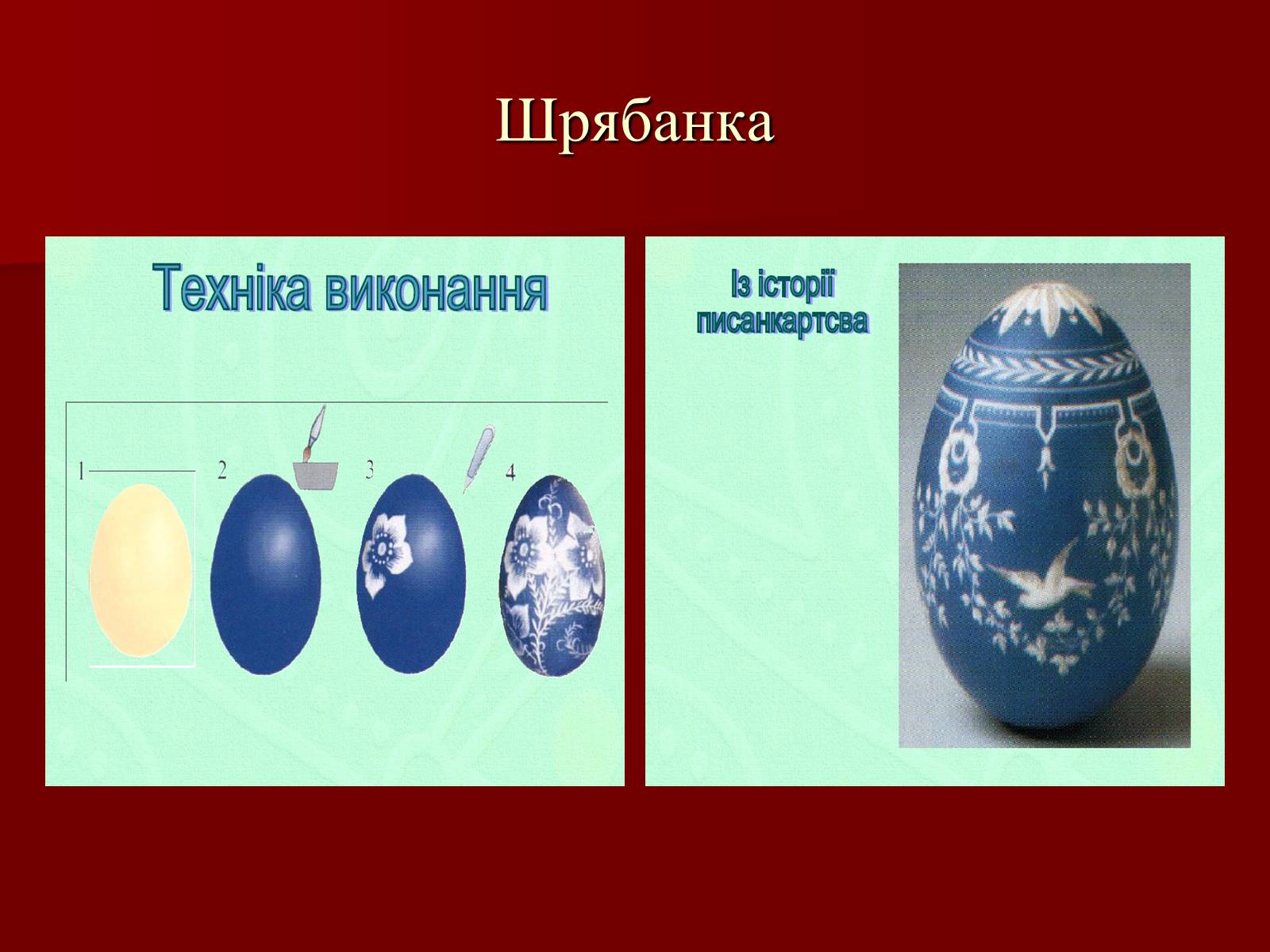 Шрябанка

Техніка виконання

1 2 3 4

Із історії писанкартсва